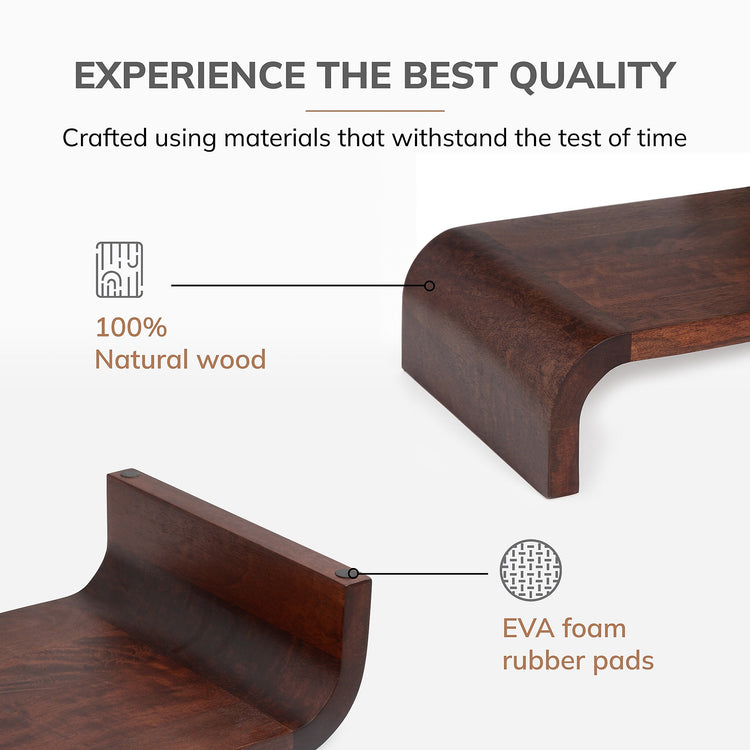 EXPERIENCE THE BEST QUALITY

Crafted using materials that withstand the test of time

100%
Natural wood

EVA foam
rubber pads